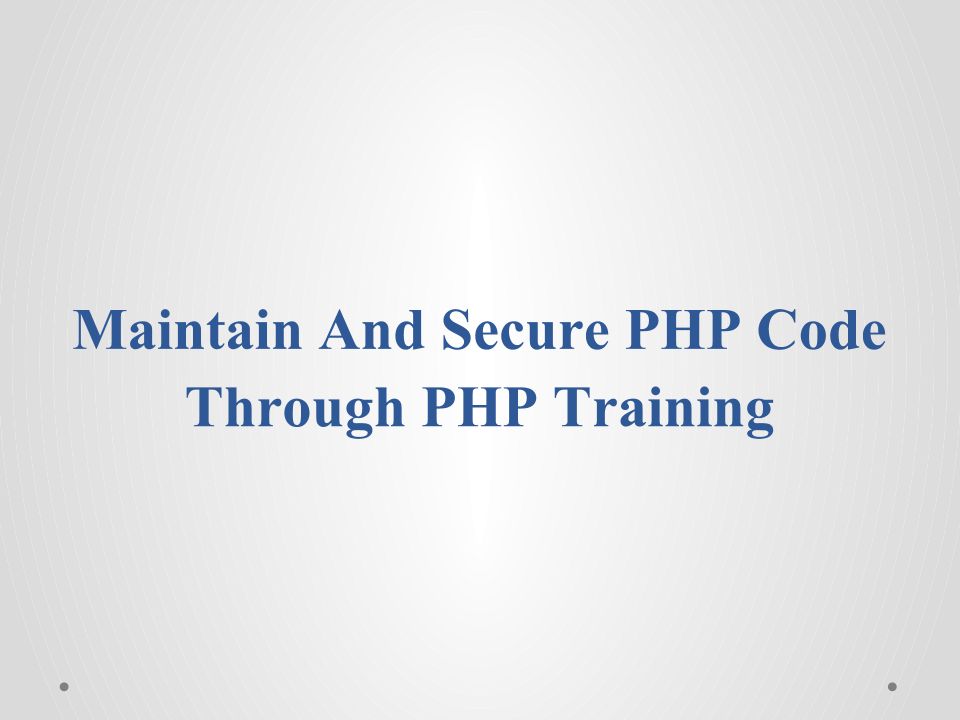 Maintain And Secure PHP Code Through PHP Training